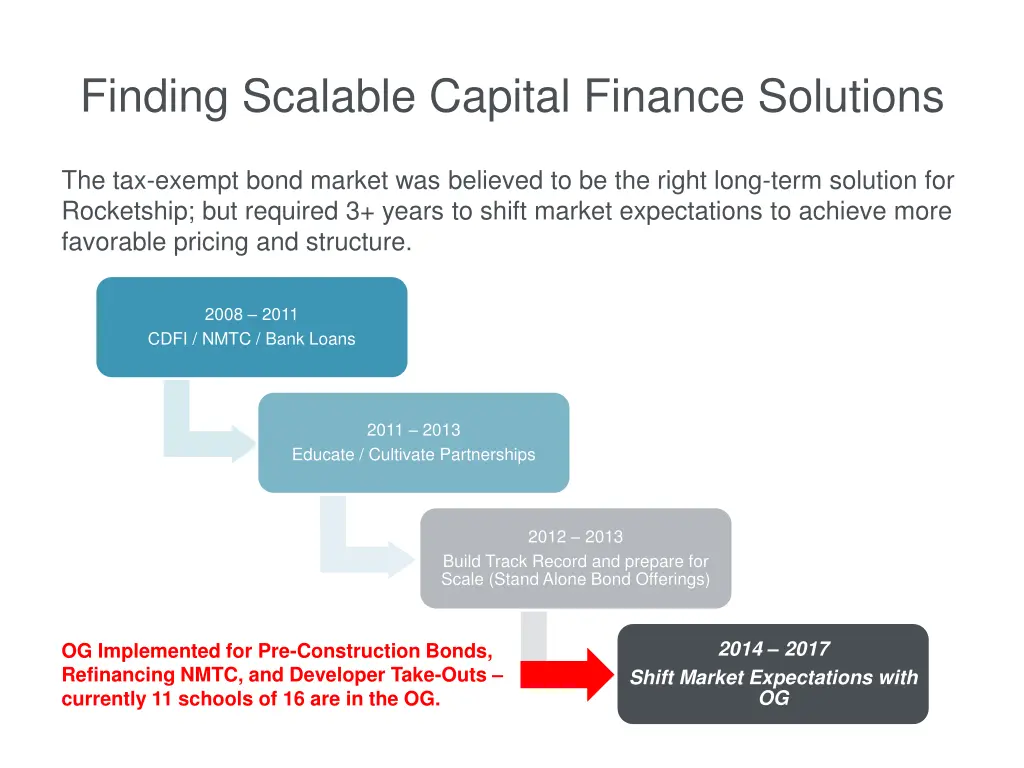 Finding Scalable Capital Finance Solutions

The tax-exempt bond market was believed to be the right long-term solution for Rocketship; but required 3+ years to shift market expectations to achieve more favorable pricing and structure.

2008 – 2011
CDFI / NMTC / Bank Loans

2011 – 2013
Educate / Cultivate Partnerships

2012 – 2013
Build Track Record and prepare for Scale (Stand Alone Bond Offerings)

OG Implemented for Pre-Construction Bonds, Refinancing NMTC, and Developer Take-Outs – currently 11 schools of 16 are in the OG.

2014 – 2017
Shift Market Expectations with OG